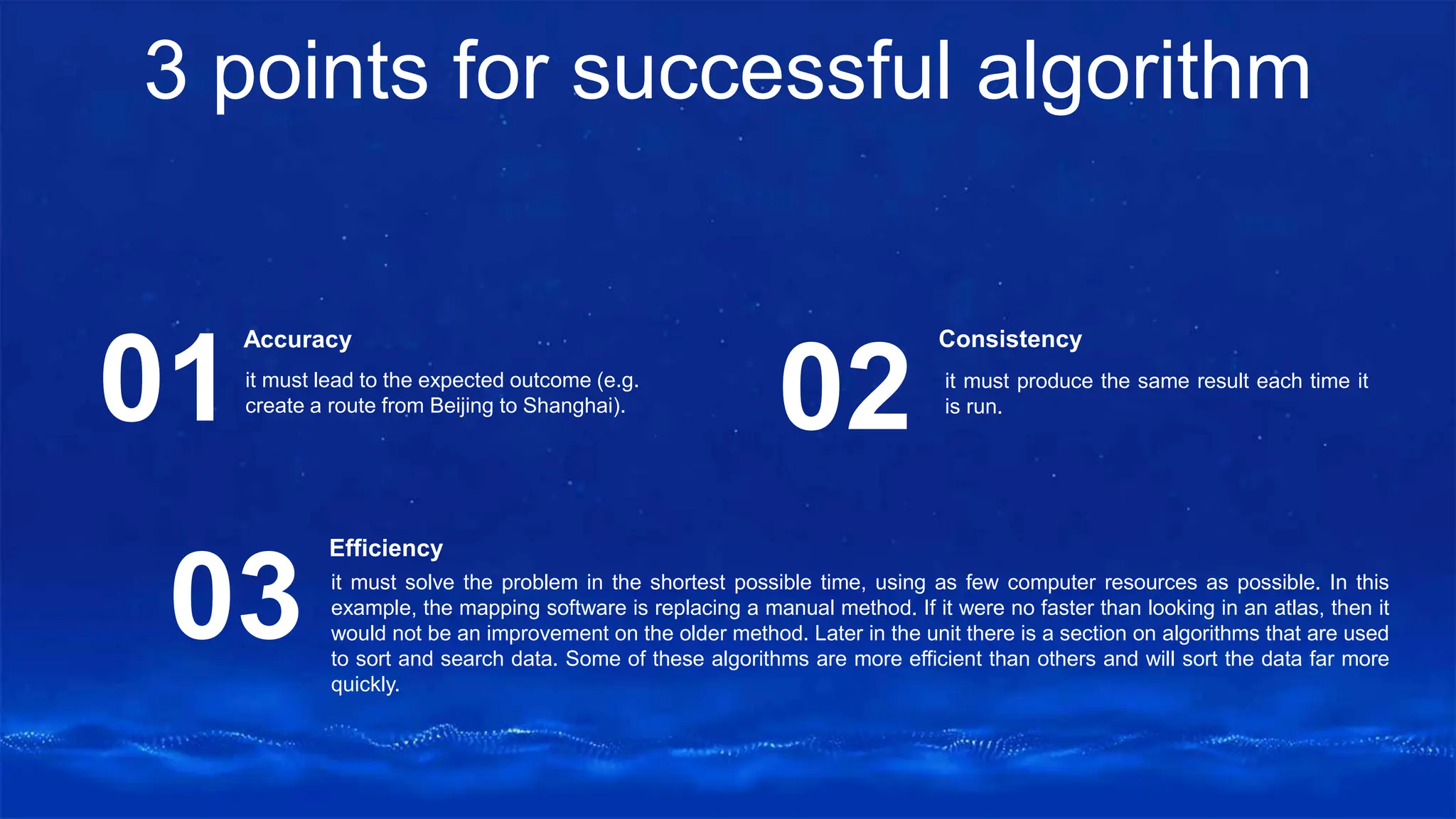 3 points for successful algorithm

01

Accuracy

it must lead to the expected outcome (e.g. create a route from Beijing to Shanghai).

02

Consistency

it must produce the same result each time it is run.

03

Efficiency

it must solve the problem in the shortest possible time, using as few computer resources as possible. In this example, the mapping software is replacing a manual method. If it were no faster than looking in an atlas, then it would not be an improvement on the older method. Later in the unit there is a section on algorithms that are used to sort and search data. Some of these algorithms are more efficient than others and will sort the data far more quickly.